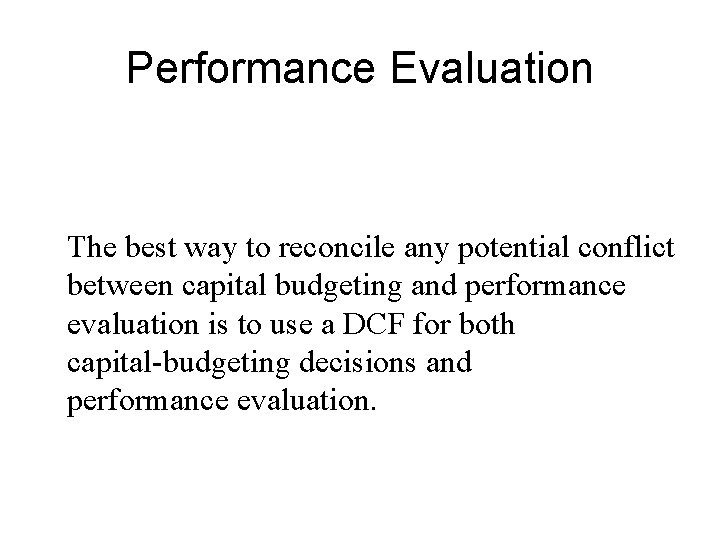 Performance Evaluation

The best way to reconcile any potential conflict between capital budgeting and performance evaluation is to use a DCF for both capital-budgeting decisions and performance evaluation.